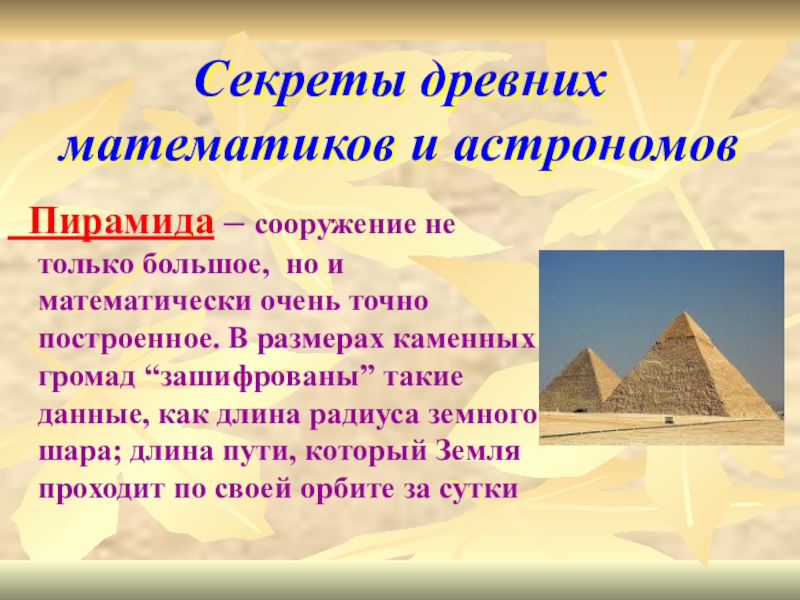 Секреты древних математиков и астрономов

Пирамида – сооружение не только большое, но и математически очень точно построенное. В размерах каменных громад “зашифрованы” такие данные, как длина радиуса земного шара; длина пути, который Земля проходит по своей орбите за сутки